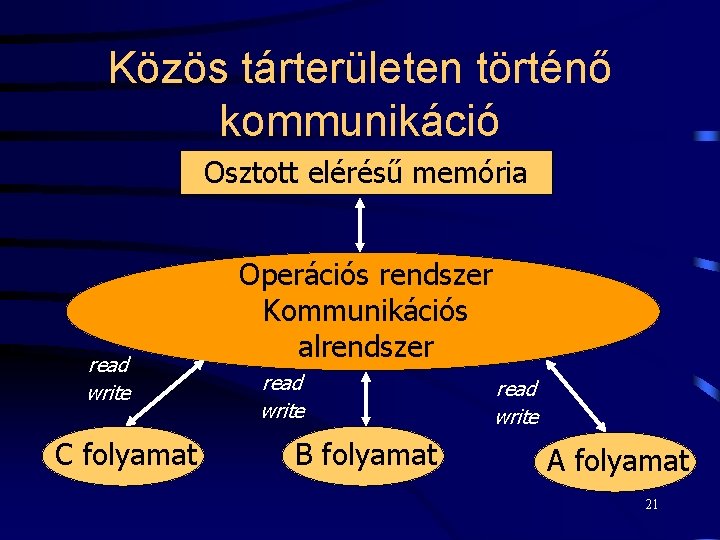 Közös tárterületen történő kommunikáció

Osztott elérésű memória

Operációs rendszer
Kommunikációs
alrendszer

read
write

read
write

read
write

C folyamat

B folyamat

A folyamat

21